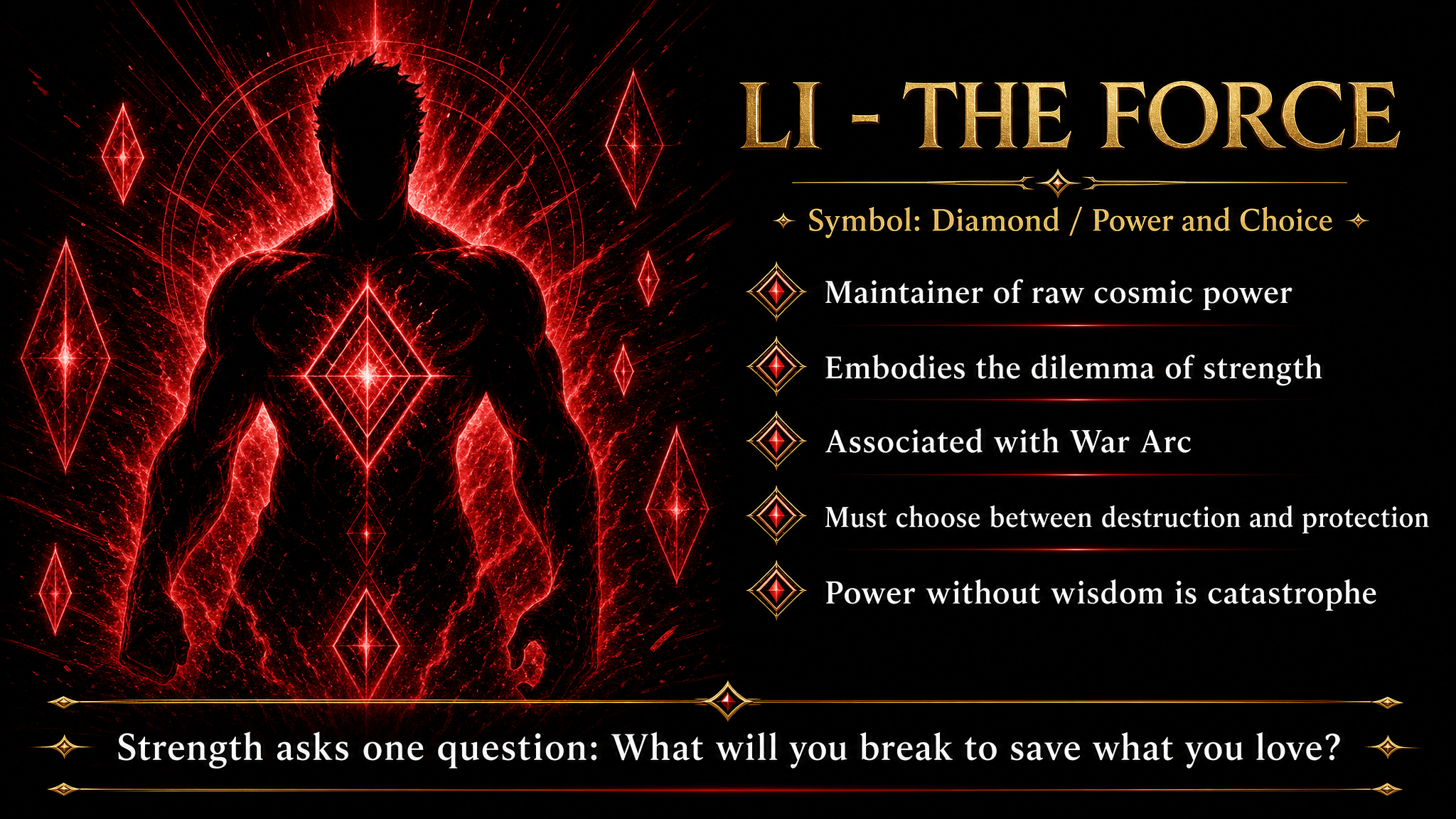 LI - THE FORCE

Symbol: Diamond / Power and Choice

Maintainer of raw cosmic power

Embodies the dilemma of strength

Associated with War Arc

Must choose between destruction and protection

Power without wisdom is catastrophe

Strength asks one question: What will you break to save what you love?